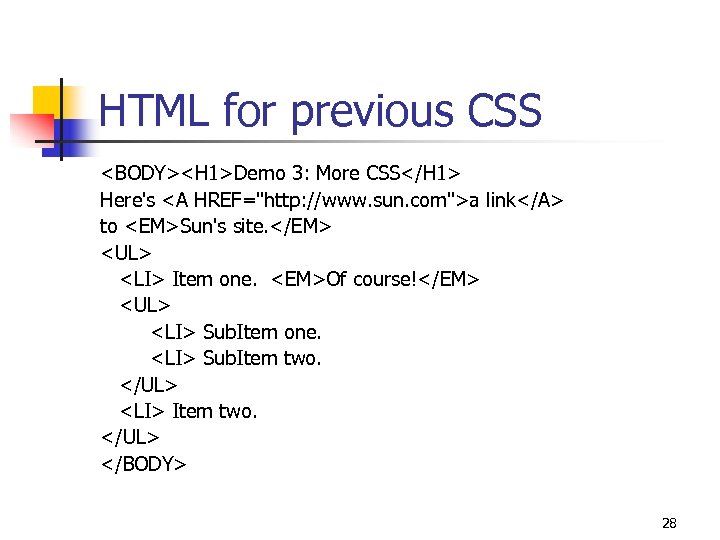 HTML for previous CSS

<BODY><H1>Demo 3: More CSS</H1>
Here's <A HREF="http://www.sun.com">a link</A>
to <EM>Sun's site.</EM>
<UL>
<LI> Item one. <EM>Of course!</EM>
<UL>
<LI> SubItem one.
<LI> SubItem two.
</UL>
<LI> Item two.
</UL>
</BODY>

28